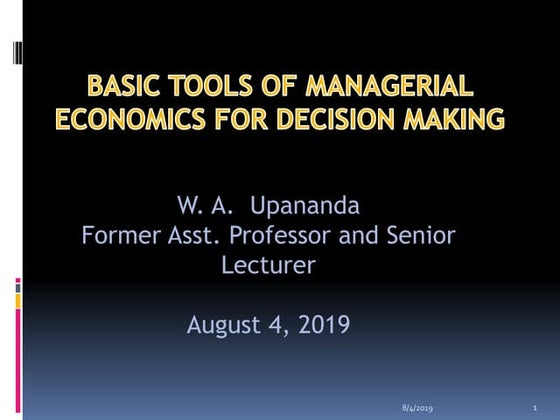 BASIC TOOLS OF MANAGERIAL ECONOMICS FOR DECISION MAKING

W. A. Upananda
Former Asst. Professor and Senior Lecturer

August 4, 2019

8/4/2019

1